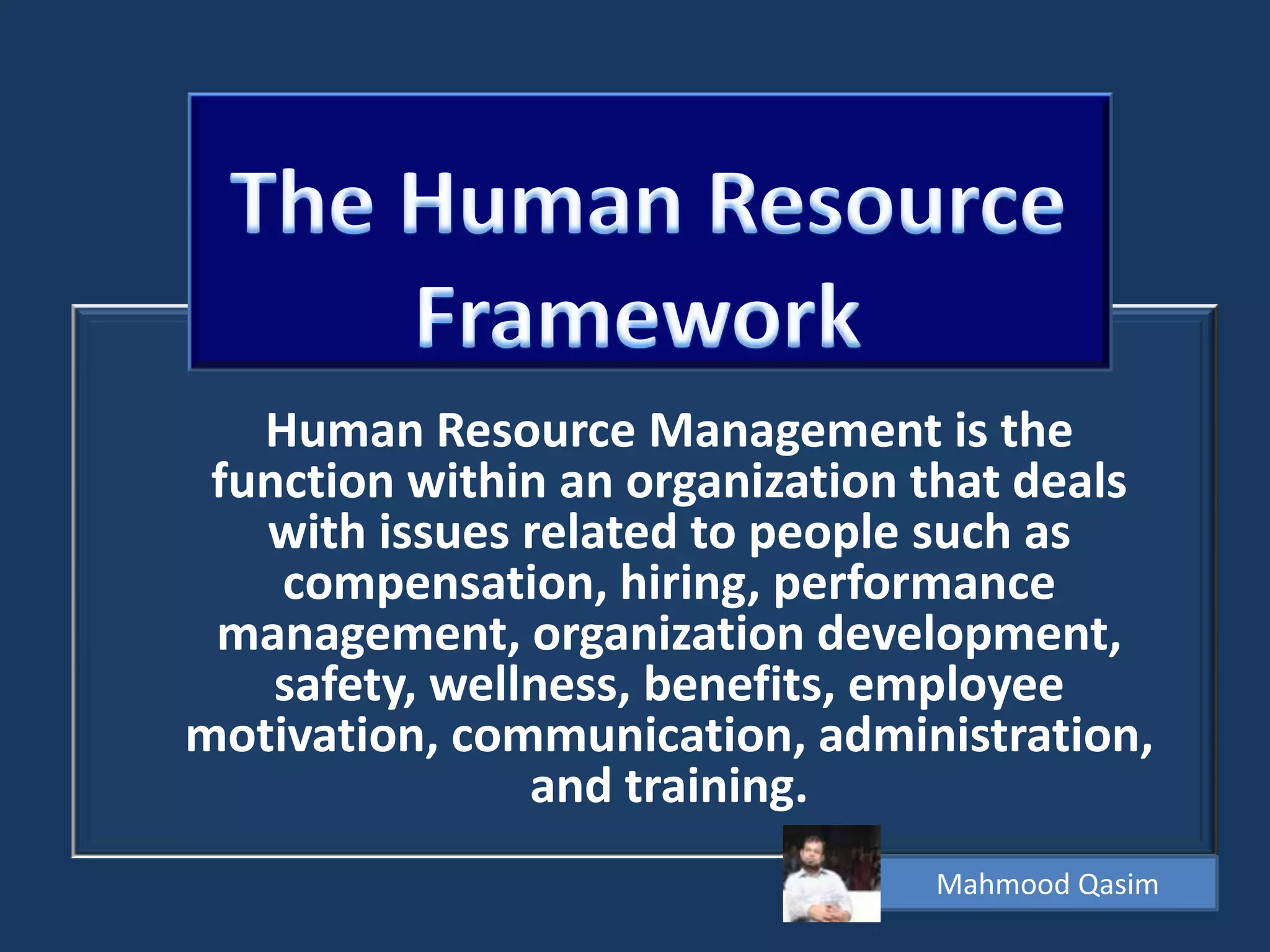 The Human Resource Framework

Human Resource Management is the function within an organization that deals with issues related to people such as compensation, hiring, performance management, organization development, safety, wellness, benefits, employee motivation, communication, administration, and training.

Mahmood Qasim